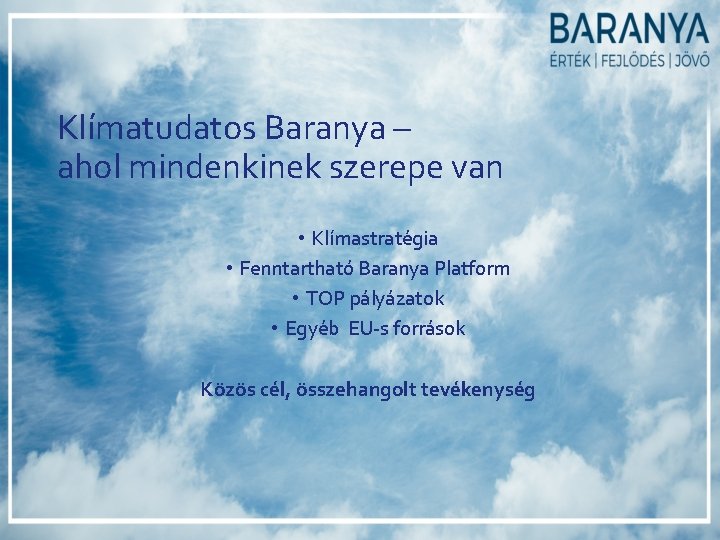 BARANYA
ÉRTÉK | FEJLŐDÉS | JÖVŐ

Klímatudatos Baranya – ahol mindenkinek szerepe van

• Klímastratégia
• Fenntartható Baranya Platform
• TOP pályázatok
• Egyéb EU-s források

Közös cél, összehangolt tevékenység